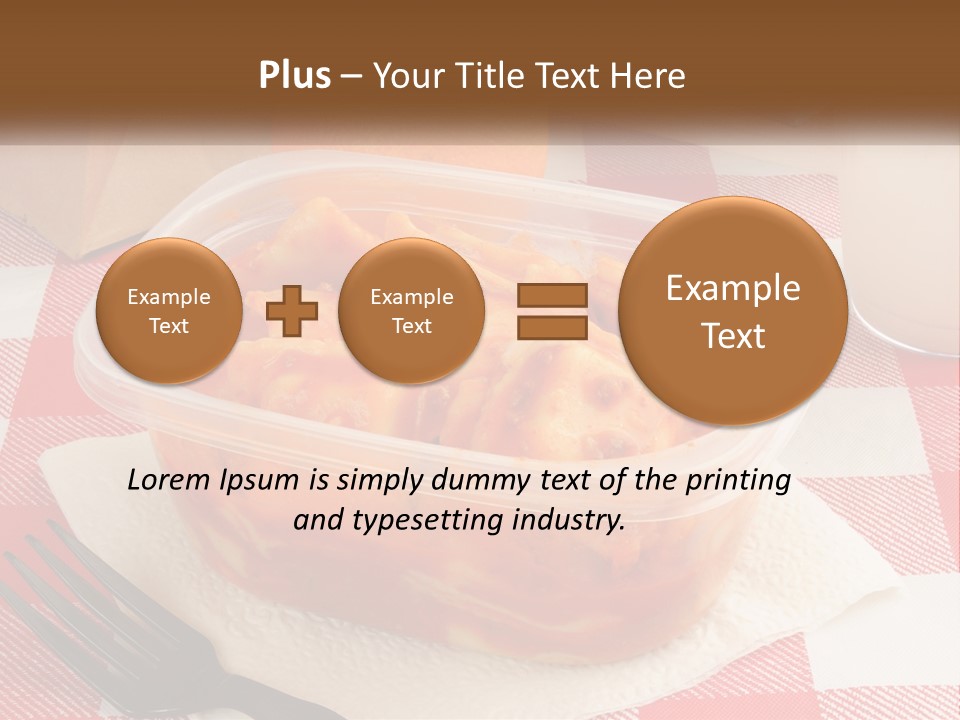 Plus – Your Title Text Here

Example Text

Example Text

Example Text

Lorem Ipsum is simply dummy text of the printing and typesetting industry.